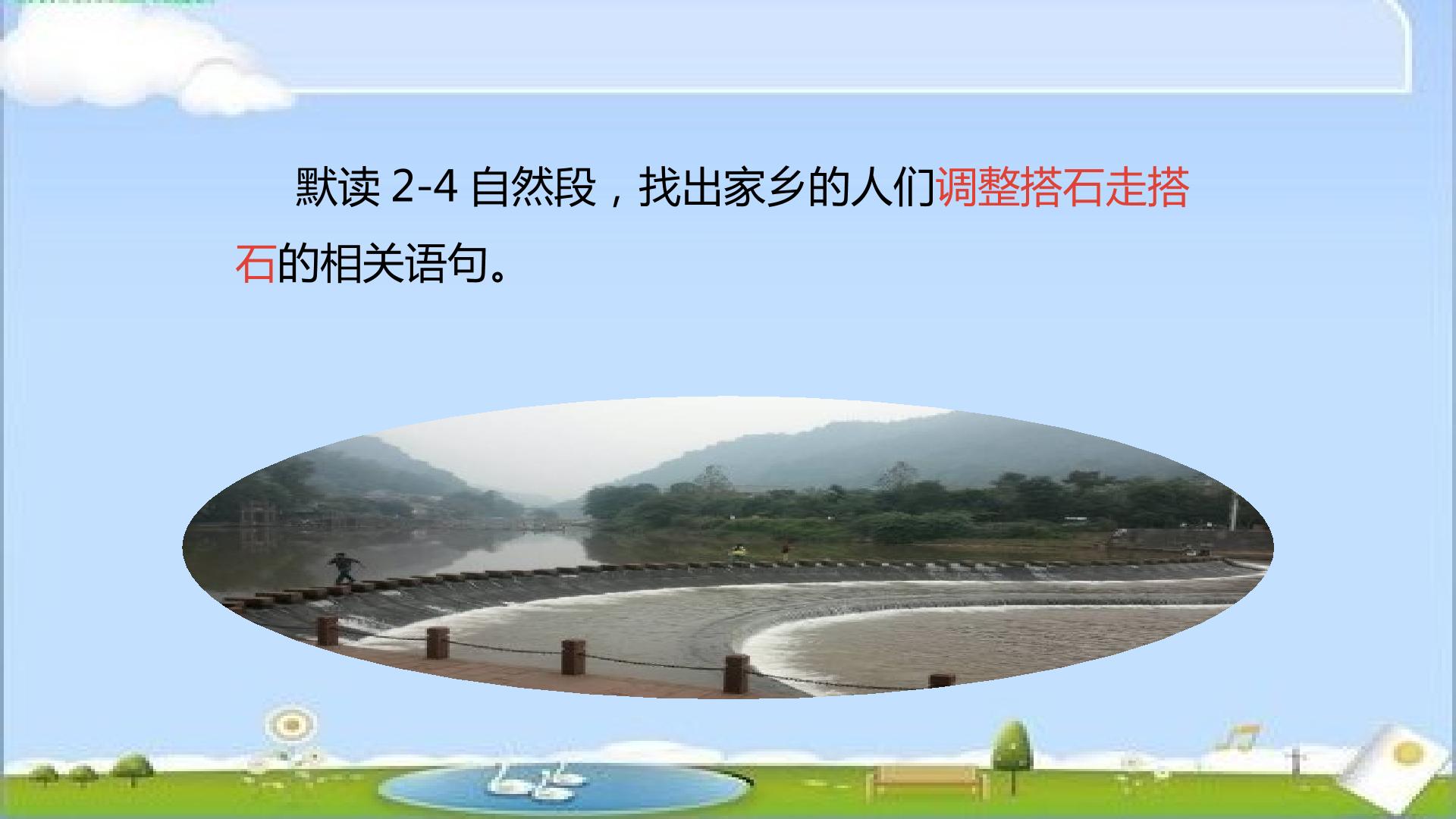 默读2-4自然段，找出家乡的人们调整搭石走搭石的相关语句。